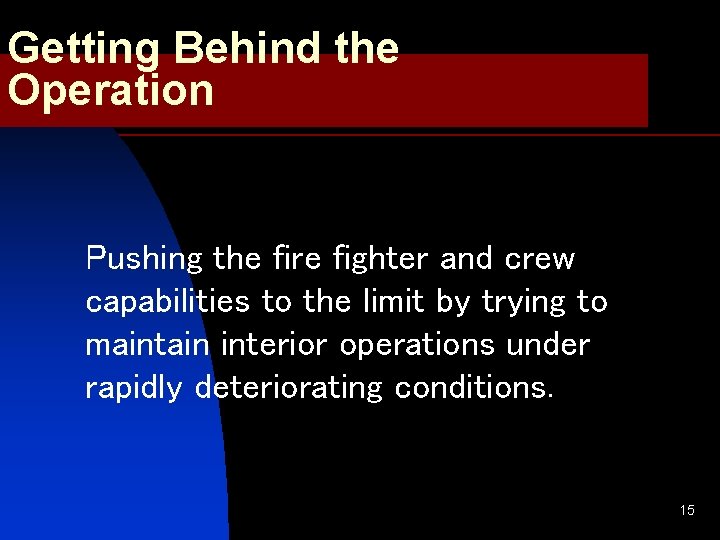 Getting Behind the Operation

Pushing the fire fighter and crew capabilities to the limit by trying to maintain interior operations under rapidly deteriorating conditions.

15